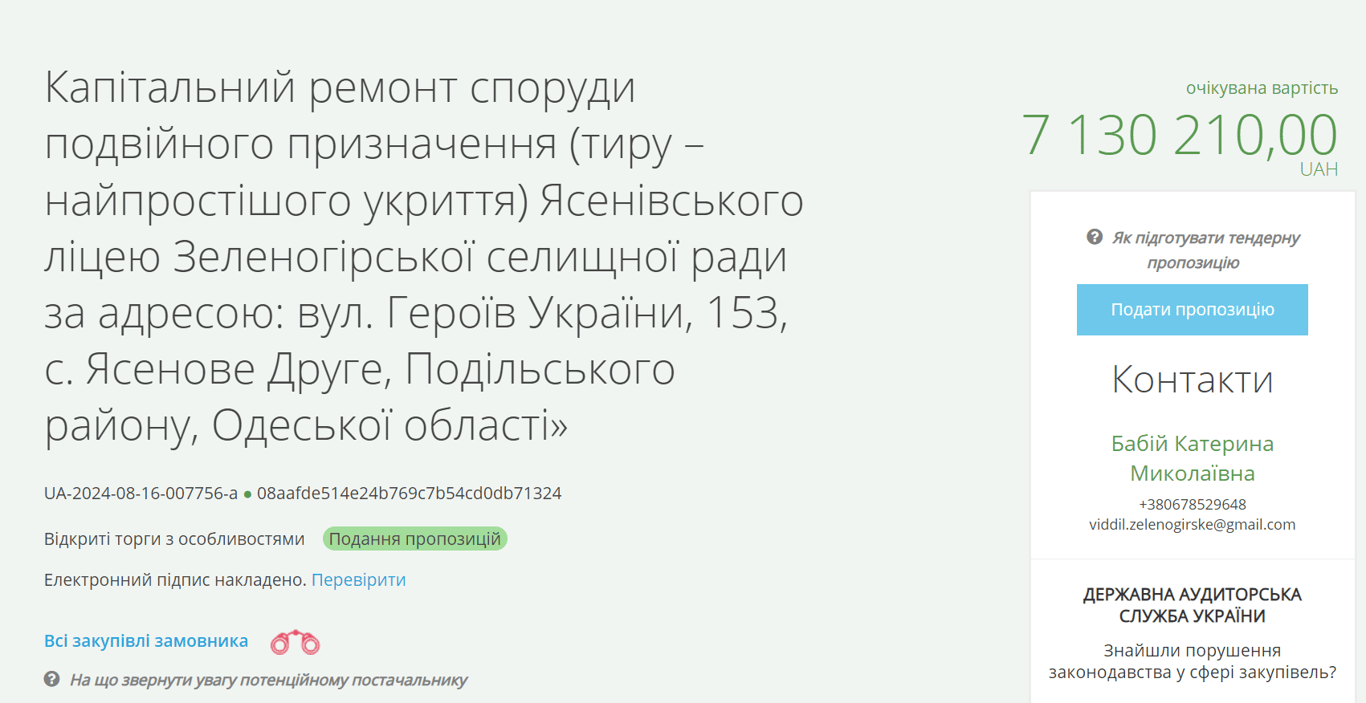 Капітальний ремонт споруди подвійного призначення (тиру – найпростішого укриття) Ясенівського ліцею Зеленогірської селищної ради за адресою: вул. Героїв України, 153, с. Ясенове Друге, Подільського району, Одеської області»

UA-2024-08-16-007756-a ● 08aafde514e24b769c7b54cd0db71324

Відкриті торги з особливостями Подання пропозицій

Електронний підпис накладено. Перевірити

Всі закупівлі замовника

На що звернути увагу потенційному постачальнику

очікувана вартість
7 130 210,00
UAH

Як підготувати тендерну пропозицію

Подати пропозицію

Контакти

Бабій Катерина Миколаївна
+380678529648
viddil.zelenogirske@gmail.com

ДЕРЖАВНА АУДИТОРСЬКА СЛУЖБА УКРАЇНИ

Знайшли порушення законодавства у сфері закупівель?